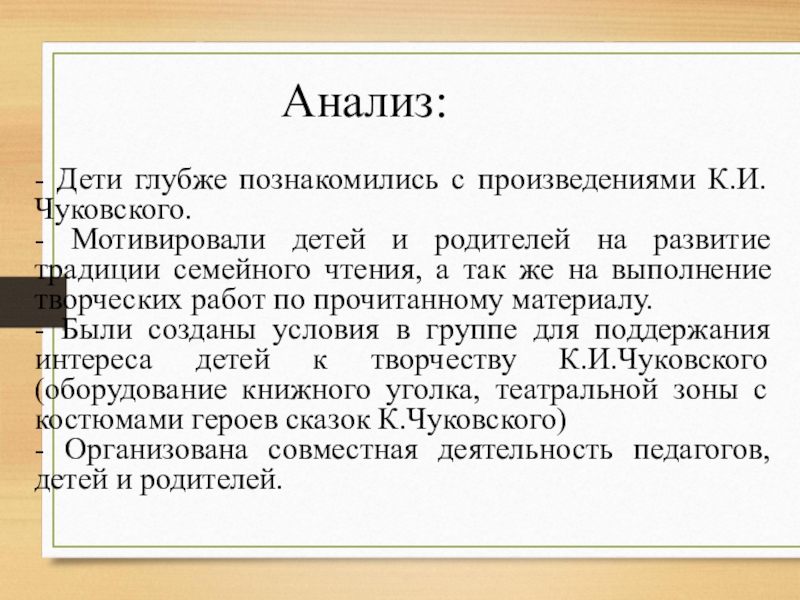 Анализ:

- Дети глубже познакомились с произведениями К.И. Чуковского.
- Мотивировали детей и родителей на развитие традиции семейного чтения, а так же на выполнение творческих работ по прочитанному материалу.
- Были созданы условия в группе для поддержания интереса детей к творчеству К.И.Чуковского (оборудование книжного уголка, театральной зоны с костюмами героев сказок К.Чуковского)
- Организована совместная деятельность педагогов, детей и родителей.